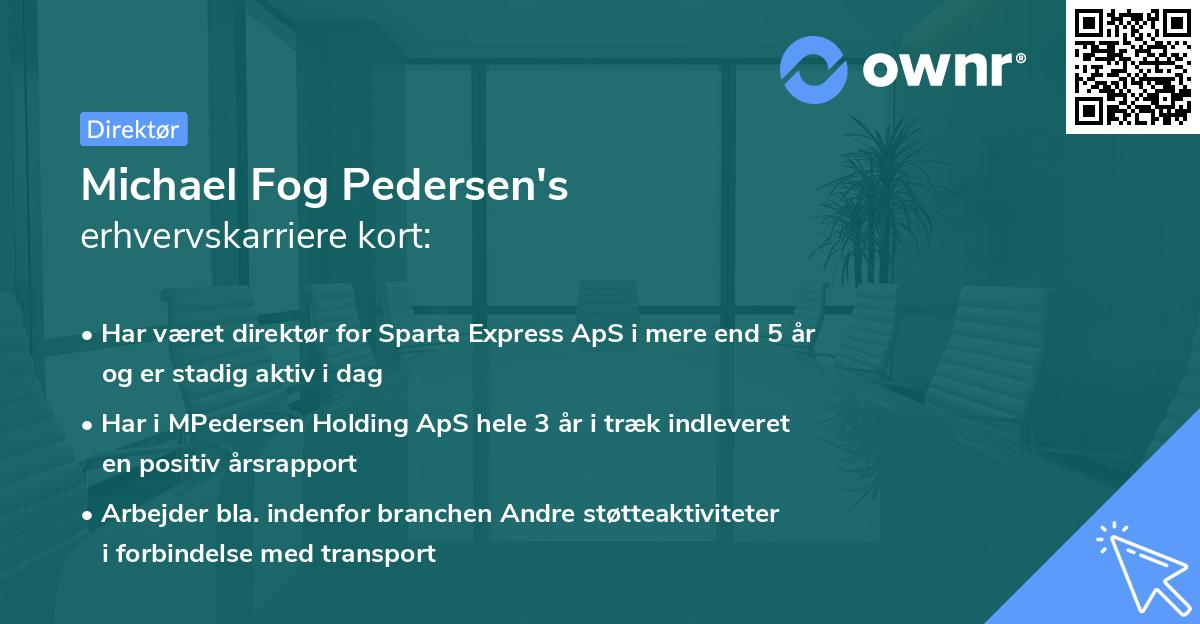 ownr®

Direktør

Michael Fog Pedersen's
erhvervskarriere kort:

• Har været direktør for Sparta Express ApS i mere end 5 år og er stadig aktiv i dag
• Har i MPedersen Holding ApS hele 3 år i træk indleveret en positiv årsrapport
• Arbejder bla. indenfor branchen Andre støtteaktiviteter i forbindelse med transport